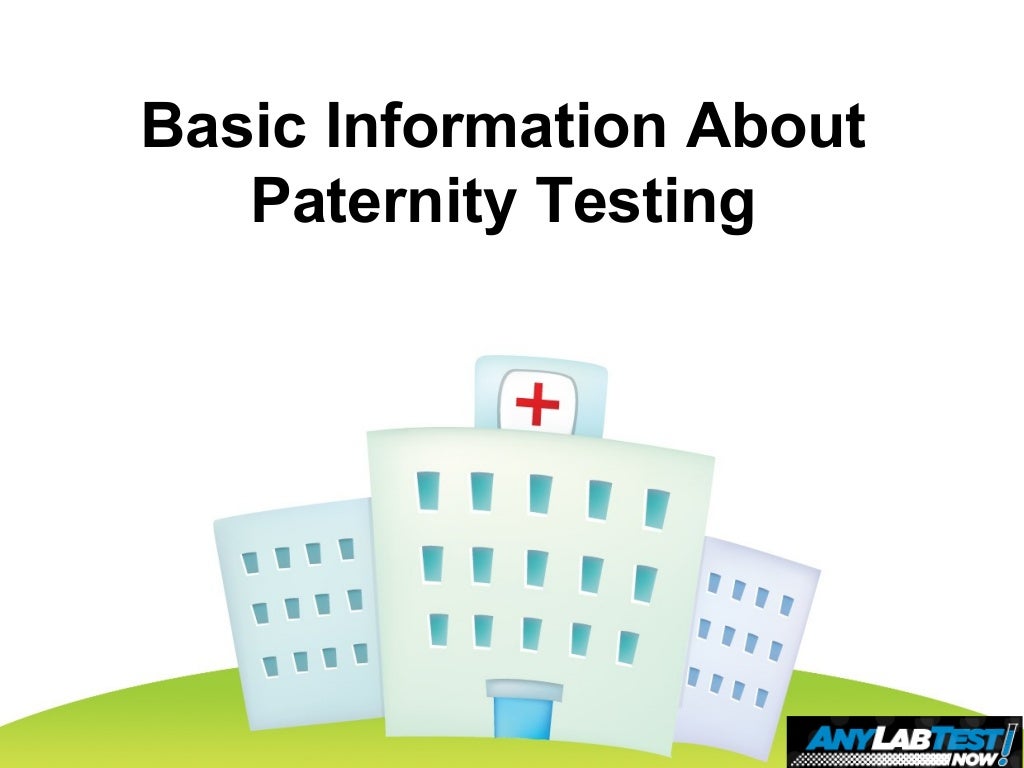 Basic Information About Paternity Testing

ANY LAB TEST NOW!